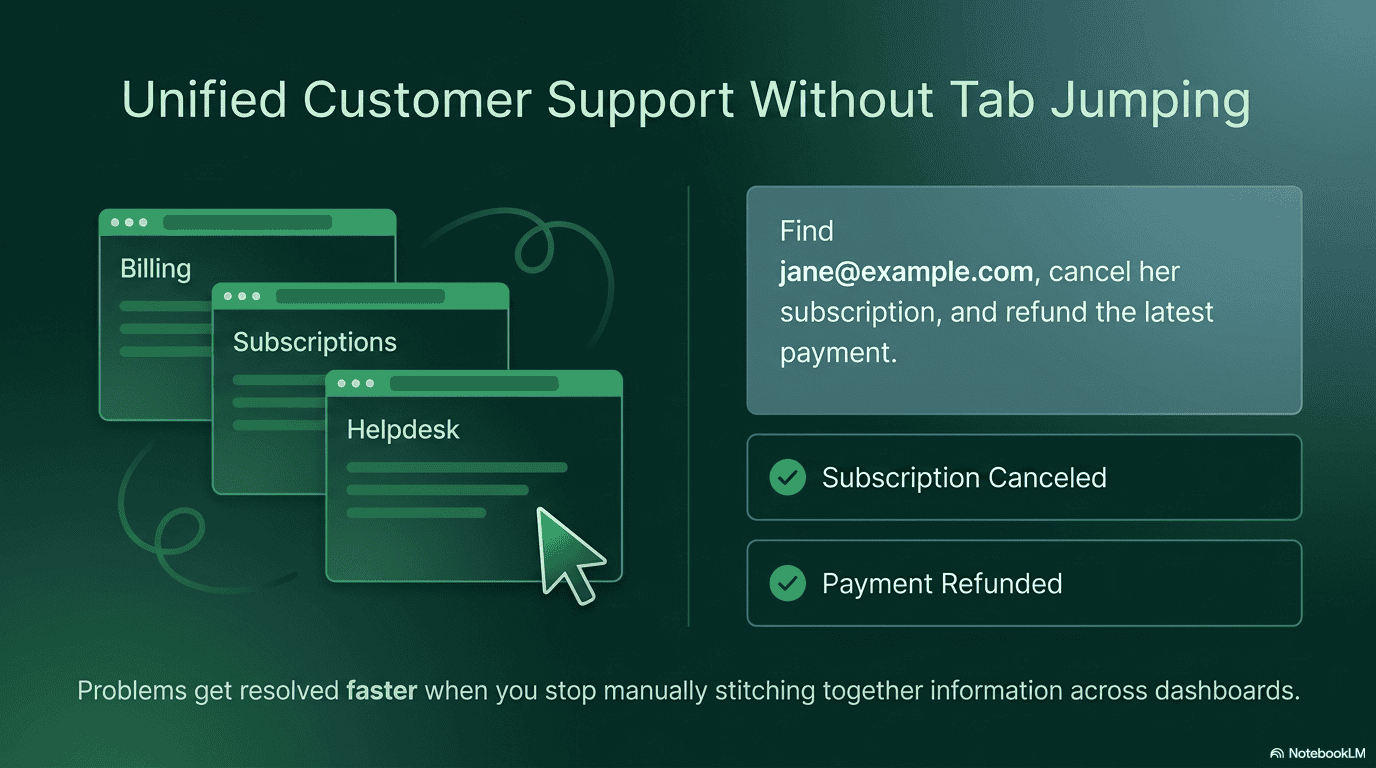 Unified Customer Support Without Tab Jumping

Billing

Subscriptions

Helpdesk

Find jane@example.com, cancel her subscription, and refund the latest payment.

Subscription Canceled

Payment Refunded

Problems get resolved faster when you stop manually stitching together information across dashboards.

NotebookLM